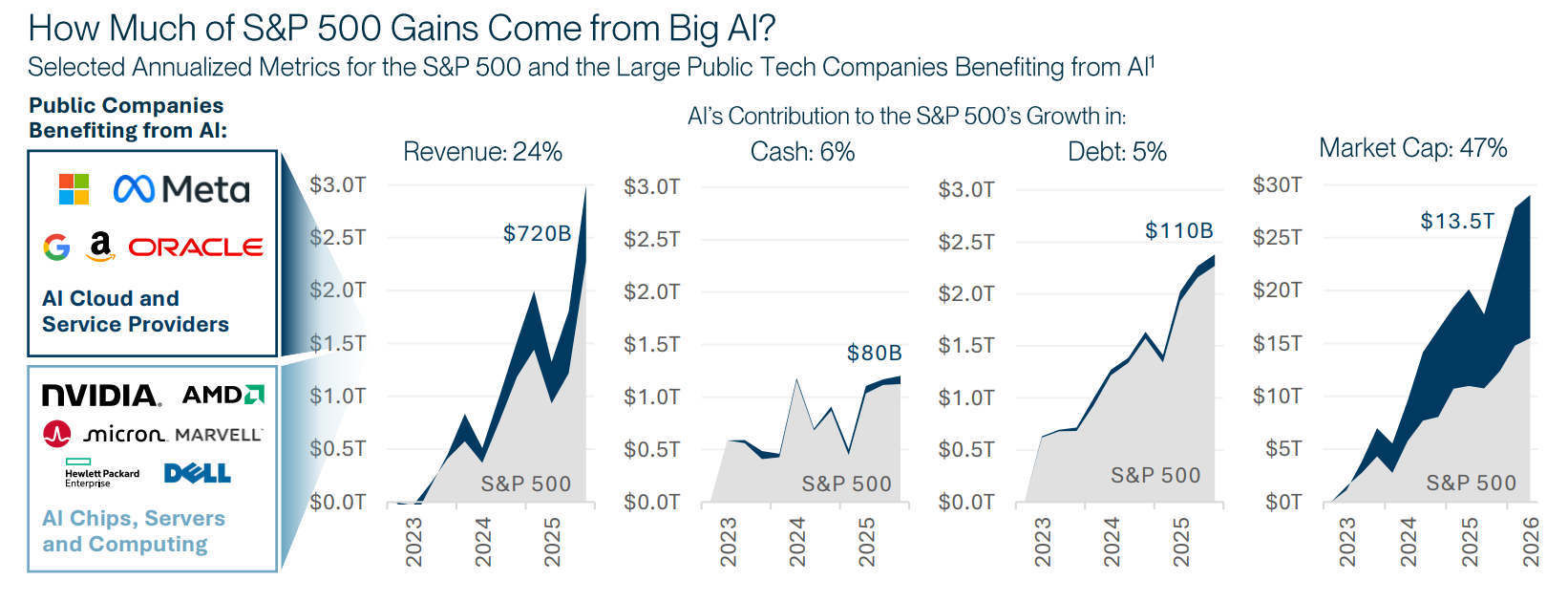 How Much of S&P 500 Gains Come from Big AI?
Selected Annualized Metrics for the S&P 500 and the Large Public Tech Companies Benefiting from AI¹

Public Companies Benefiting from AI:

Meta
ORACLE
AI Cloud and Service Providers

NVIDIA. AMD
micron. MARVELL
Hewlett Packard Enterprise DELL
AI Chips, Servers and Computing

AI's Contribution to the S&P 500's Growth in:

Revenue: 24%
$3.0T
$2.5T
$2.0T
$1.5T
$1.0T
$0.5T
$0.0T
$720B
S&P 500
2023
2024
2025

Cash: 6%
$3.0T
$2.5T
$2.0T
$1.5T
$1.0T
$0.5T
$0.0T
$80B
S&P 500
2023
2024
2025

Debt: 5%
$3.0T
$2.5T
$2.0T
$1.5T
$1.0T
$0.5T
$0.0T
$110B
S&P 500
2023
2024
2025

Market Cap: 47%
$30T
$25T
$20T
$15T
$10T
$5T
$0T
$13.5T
S&P 500
2023
2024
2025
2026